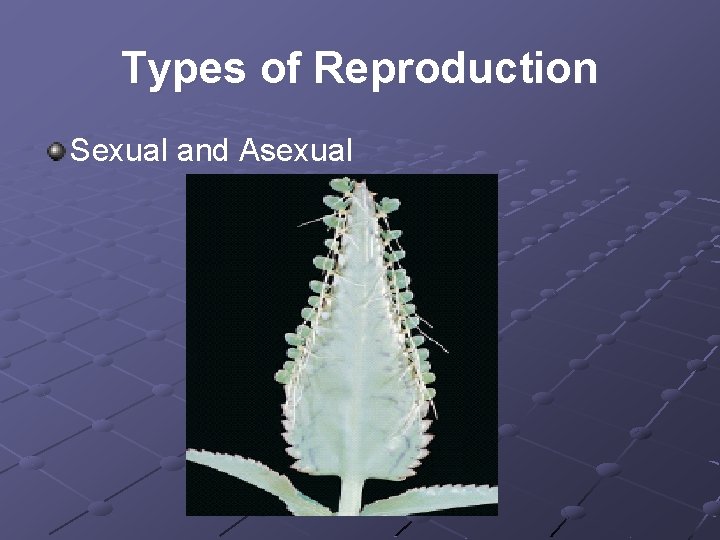 Types of Reproduction

Sexual and Asexual